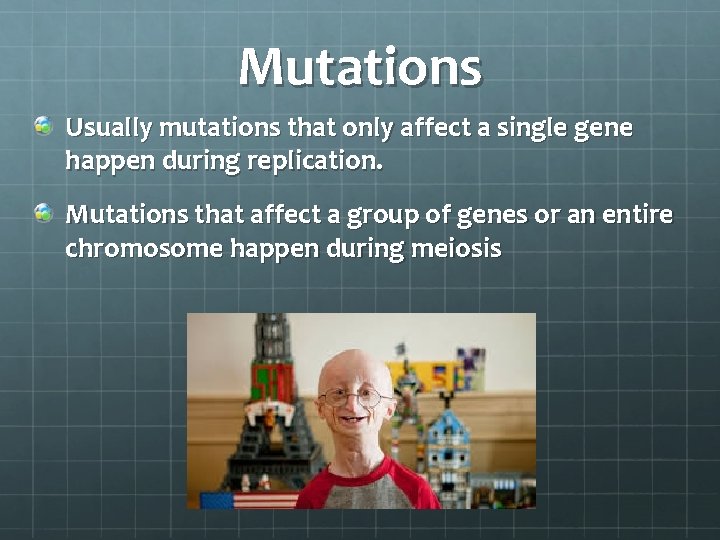 Mutations

Usually mutations that only affect a single gene happen during replication.

Mutations that affect a group of genes or an entire chromosome happen during meiosis